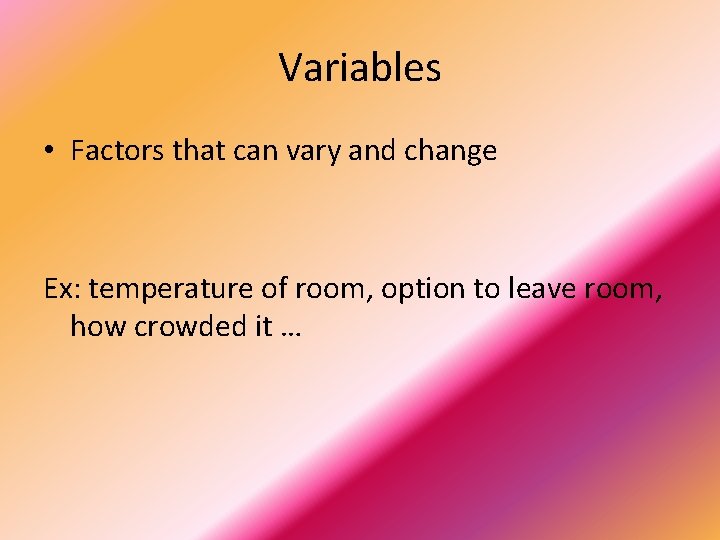 Variables

• Factors that can vary and change

Ex: temperature of room, option to leave room, how crowded it …